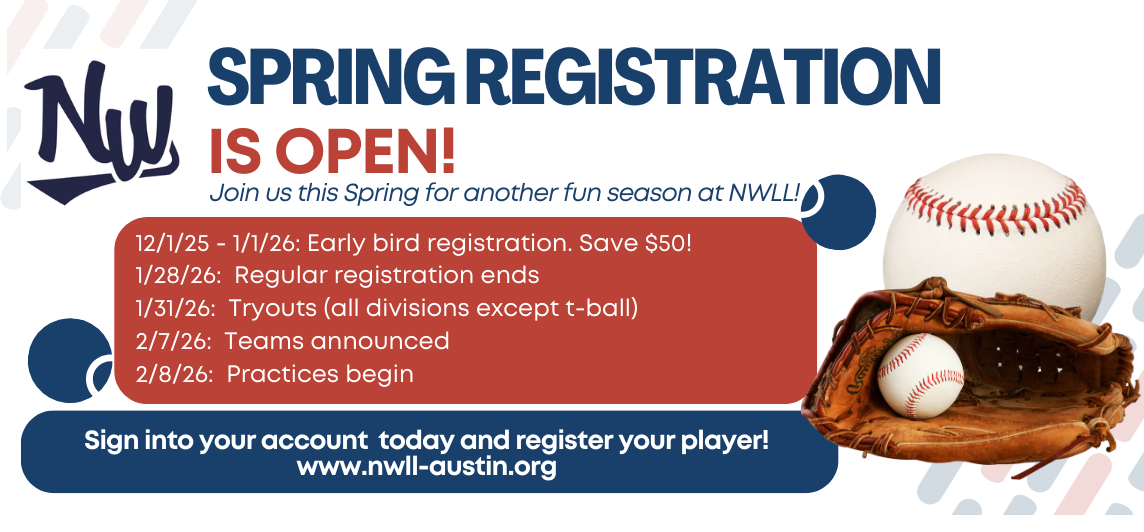 NW

SPRING REGISTRATION
IS OPEN!
Join us this Spring for another fun season at NWLL!

12/1/25 - 1/1/26: Early bird registration. Save $50!
1/28/26: Regular registration ends
1/31/26: Tryouts (all divisions except t-ball)
2/7/26: Teams announced
2/8/26: Practices begin

Sign into your account today and register your player!
www.nwll-austin.org